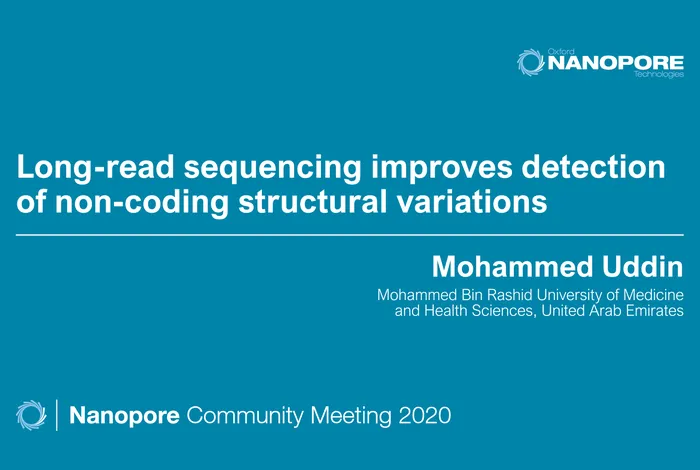 Oxford
NANOPORE
Technologies

Long-read sequencing improves detection of non-coding structural variations

Mohammed Uddin

Mohammed Bin Rashid University of Medicine and Health Sciences, United Arab Emirates

Nanopore Community Meeting 2020